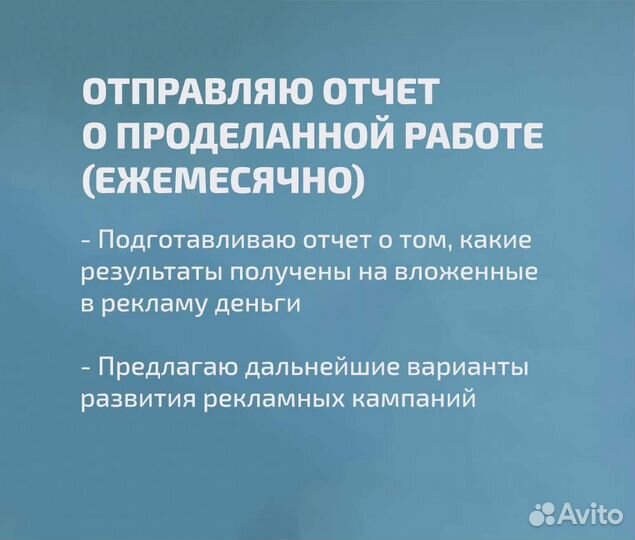 ОТПРАВЛЯЮ ОТЧЕТ О ПРОДЕЛАННОЙ РАБОТЕ (ЕЖЕМЕСЯЧНО)

- Подготавливаю отчет о том, какие результаты получены на вложенные в рекламу деньги

- Предлагаю дальнейшие варианты развития рекламных кампаний

Avito